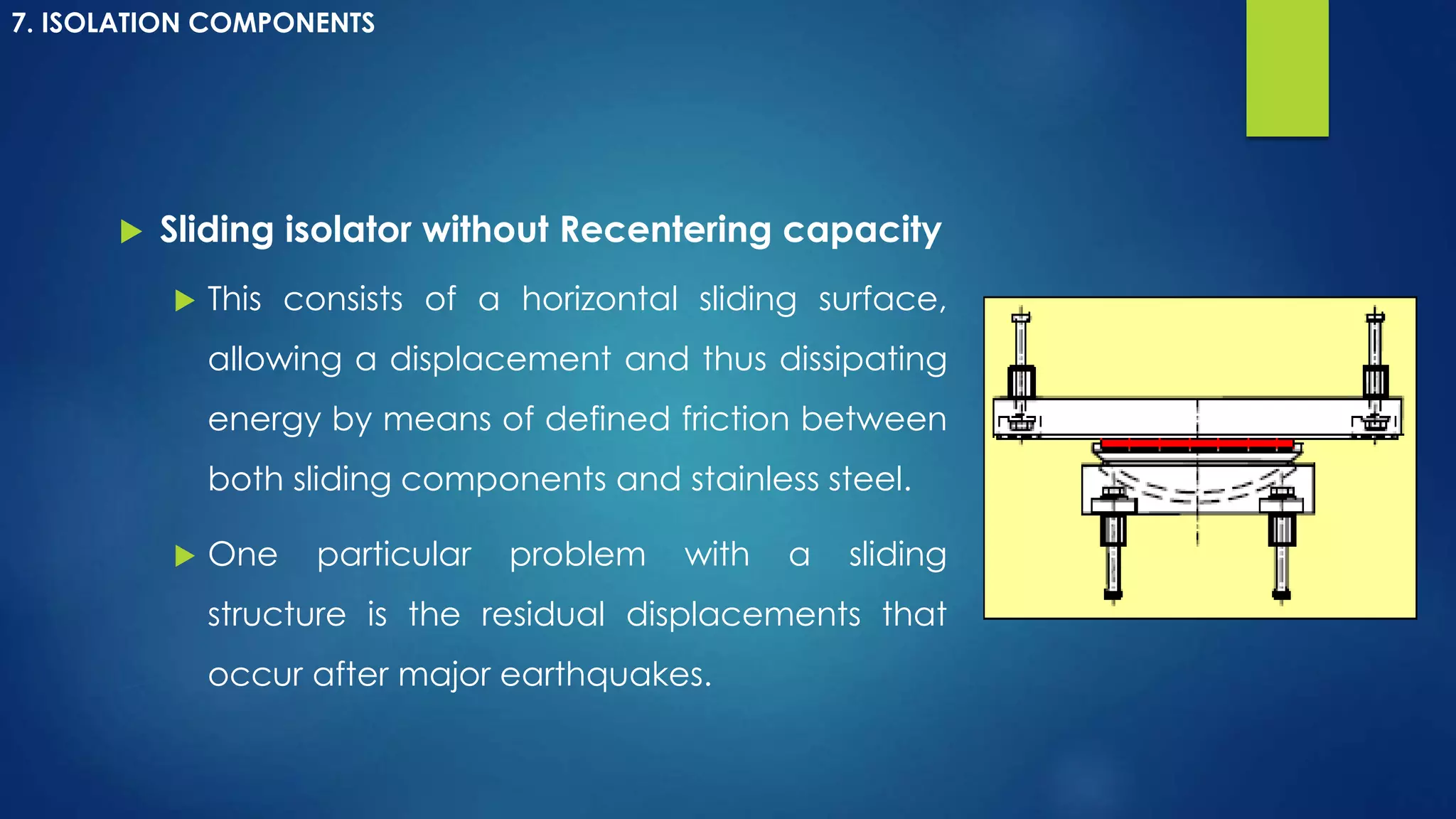 7. ISOLATION COMPONENTS

Sliding isolator without Recentering capacity

This consists of a horizontal sliding surface, allowing a displacement and thus dissipating energy by means of defined friction between both sliding components and stainless steel.

One particular problem with a sliding structure is the residual displacements that occur after major earthquakes.